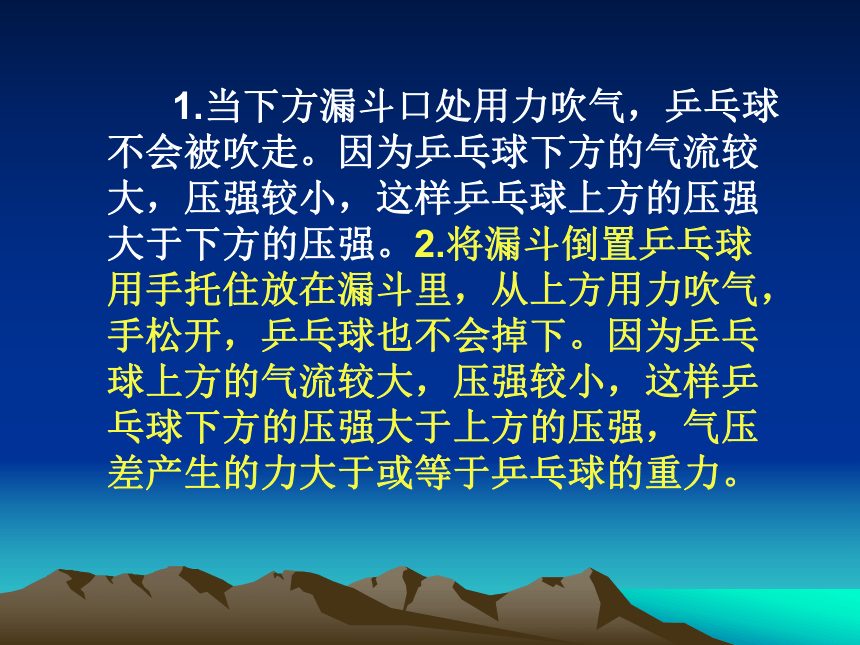 1.当下方漏斗口处用力吹气，乒乓球不会被吹走。因为乒乓球下方的气流较大，压强较小，这样乒乓球上方的压强大于下方的压强。2.将漏斗倒置乒乓球用手托住放在漏斗里，从上方用力吹气，手松开，乒乓球也不会掉下。因为乒乓球上方的气流较大，压强较小，这样乒乓球下方的压强大于上方的压强，气压差产生的力大于或等于乒乓球的重力。